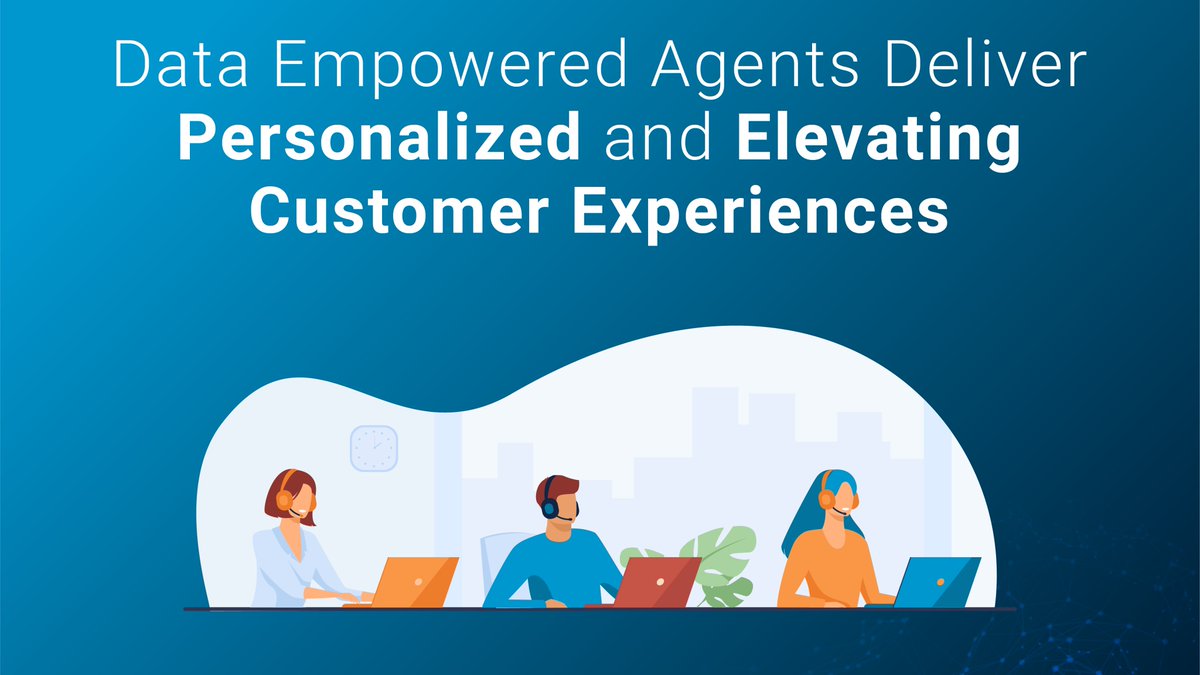 Data Empowered Agents Deliver Personalized and Elevating Customer Experiences